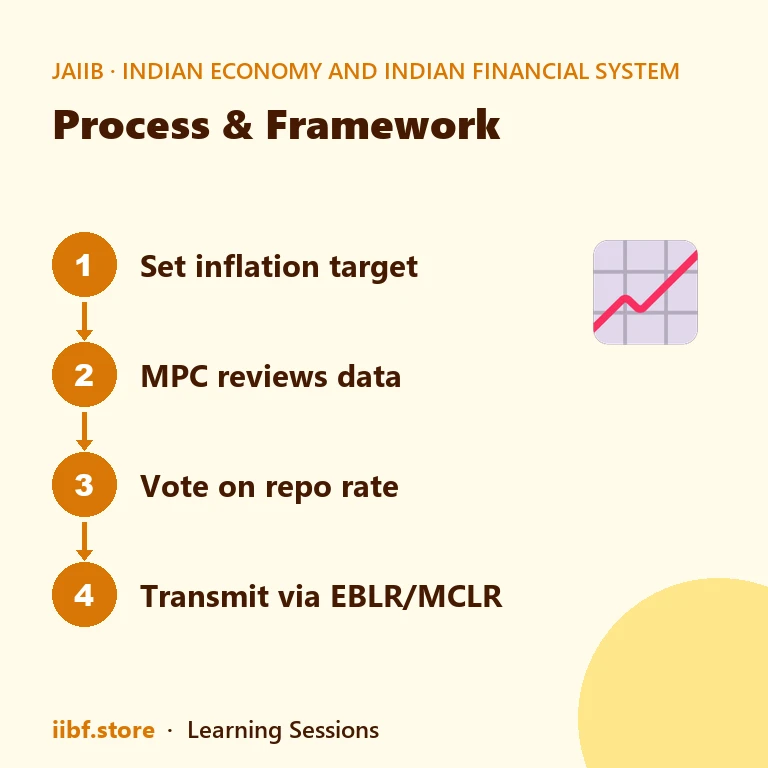 JAIIB · INDIAN ECONOMY AND INDIAN FINANCIAL SYSTEM

Process & Framework

1 Set inflation target

2 MPC reviews data

3 Vote on repo rate

4 Transmit via EBLR/MCLR

iibf.store · Learning Sessions